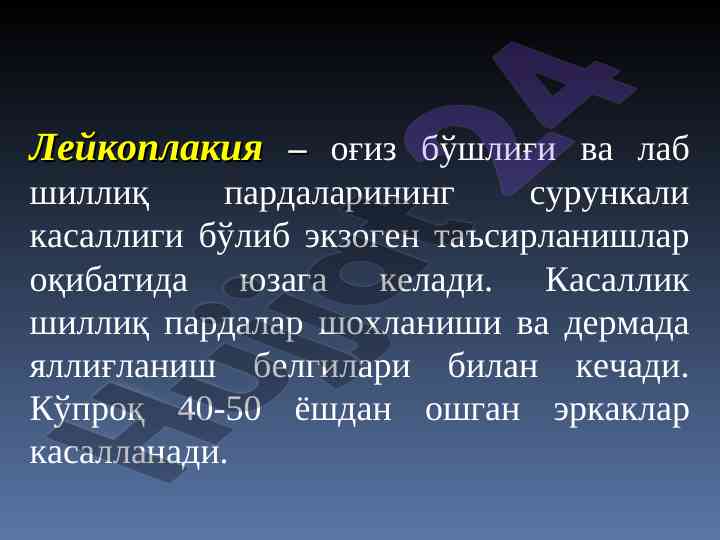 Лейкоплакия – оғиз бўшлиғи ва лаб шиллиқ пардаларининг сурункали касаллиги бўлиб экзоген таъсирланишлар оқибатида юзага келади. Касаллик шиллиқ пардалар шохланиши ва дермада яллиғланиш белгилари билан кечади. Кўпроқ 40-50 ёшдан ошган эркаклар касалланади.

Hujjat24